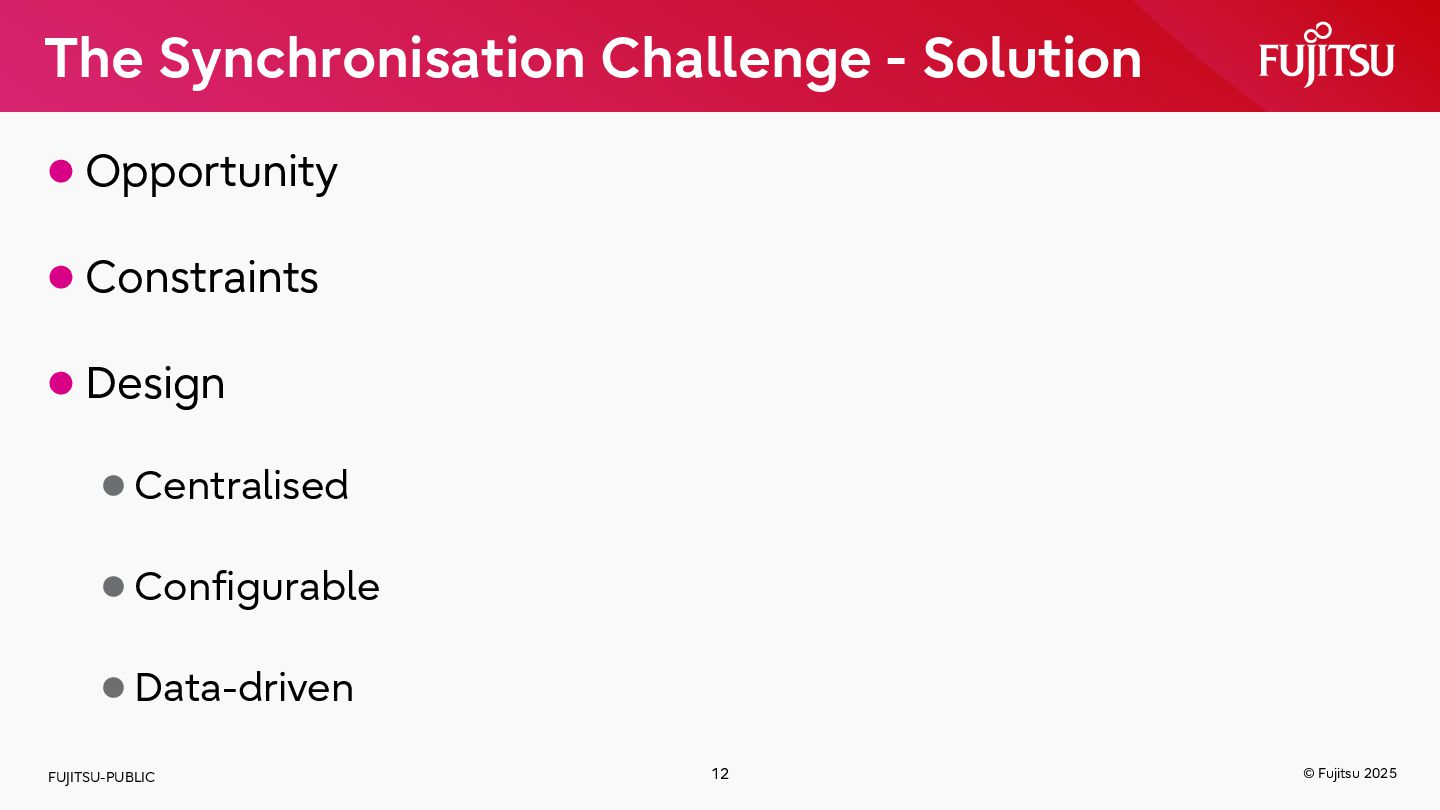 The Synchronisation Challenge - Solution

FUJITSU

- Opportunity
- Constraints
- Design
  - Centralised
  - Configurable
  - Data-driven

FUJITSU-PUBLIC

12

© Fujitsu 2025